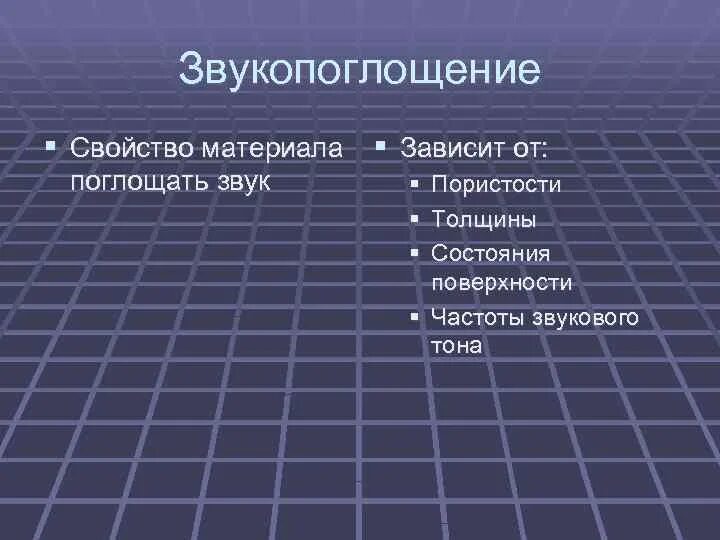 Звукопоглощение

▪ Свойство материала поглощать звук

▪ Зависит от:
▪ Пористости
▪ Толщины
▪ Состояния поверхности
▪ Частоты звукового тона